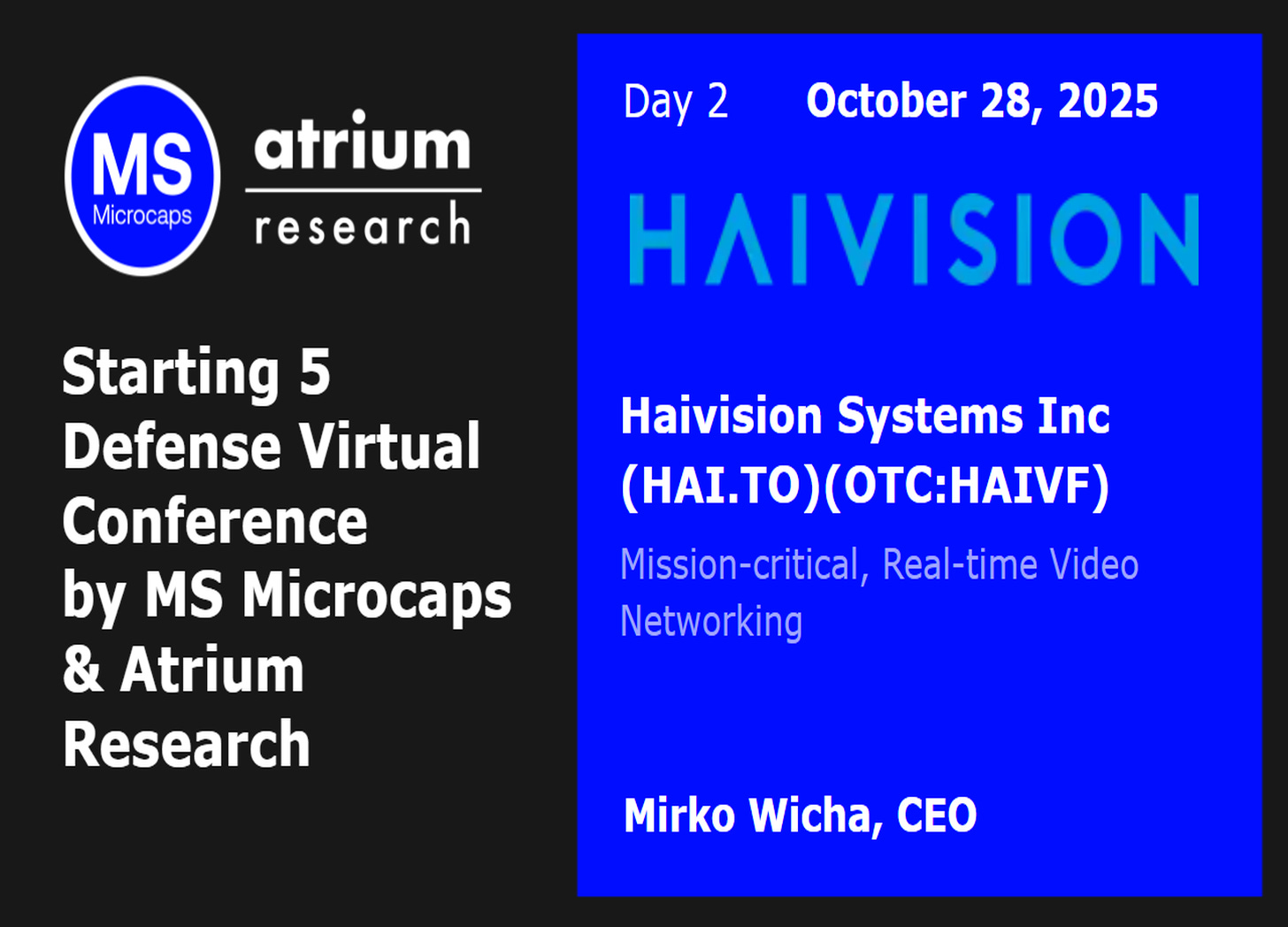 MS
Microcaps

atrium
research

Starting 5 Defense Virtual Conference by MS Microcaps & Atrium Research

Day 2 October 28, 2025

HAIVISION

Haivision Systems Inc (HAI.TO)(OTC:HAIVF)

Mission-critical, Real-time Video Networking

Mirko Wicha, CEO